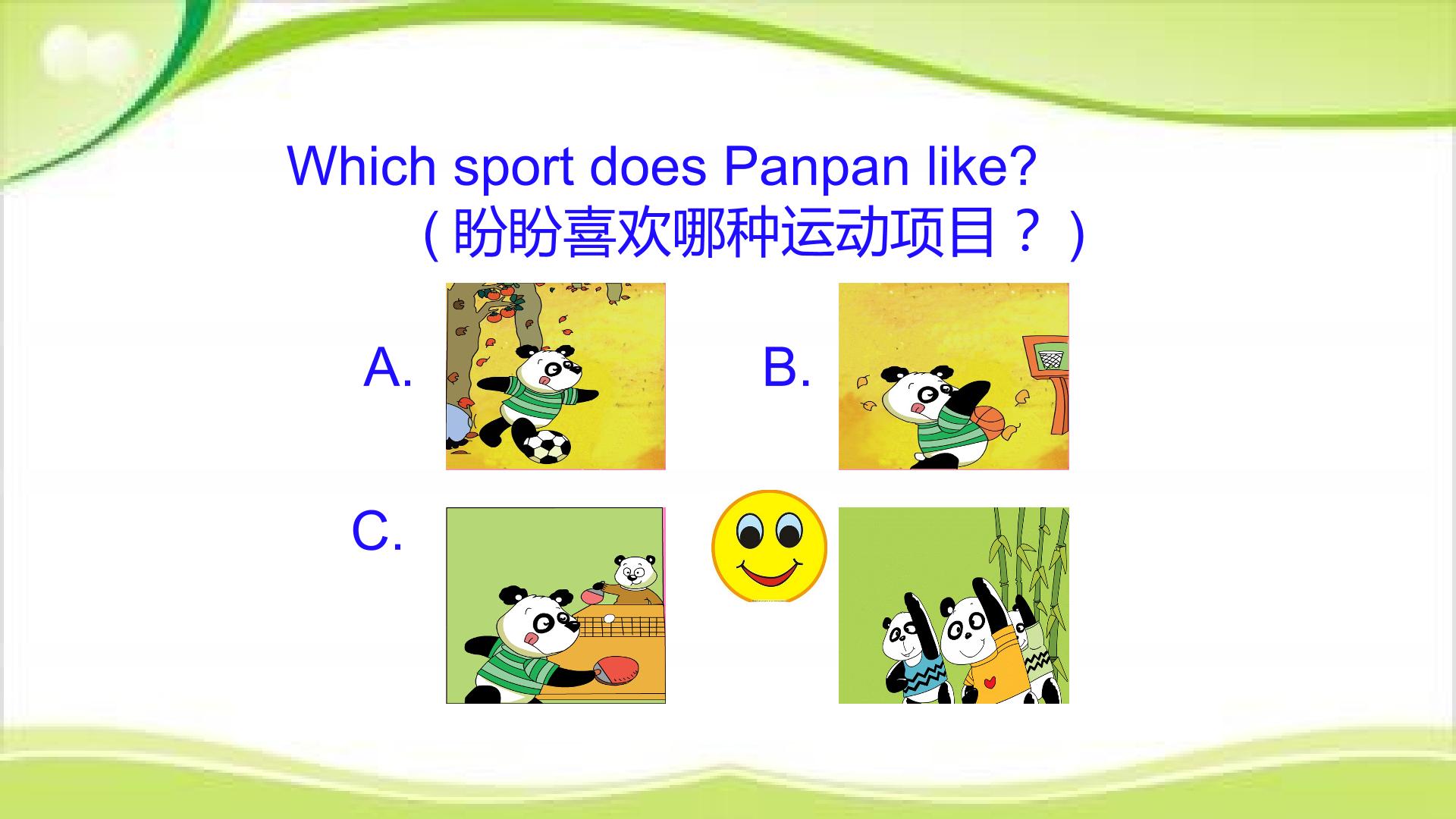 Which sport does Panpan like?
（盼盼喜欢哪种运动项目？）

A.

B.

C.